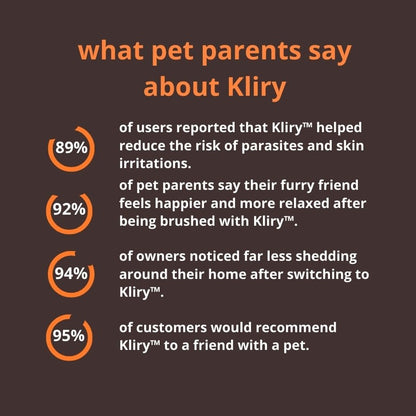 what pet parents say about Kliry

89%

of users reported that Kliry™ helped reduce the risk of parasites and skin irritations.

92%

of pet parents say their furry friend feels happier and more relaxed after being brushed with Kliry™.

94%

of owners noticed far less shedding around their home after switching to Kliry™.

95%

of customers would recommend Kliry™ to a friend with a pet.